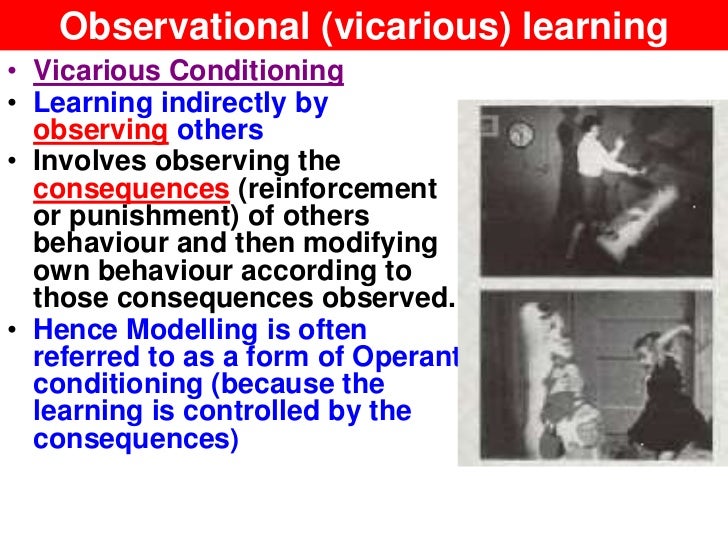 Observational (vicarious) learning

• Vicarious Conditioning
• Learning indirectly by observing others
• Involves observing the consequences (reinforcement or punishment) of others behaviour and then modifying own behaviour according to those consequences observed.
• Hence Modelling is often referred to as a form of Operant conditioning (because the learning is controlled by the consequences)